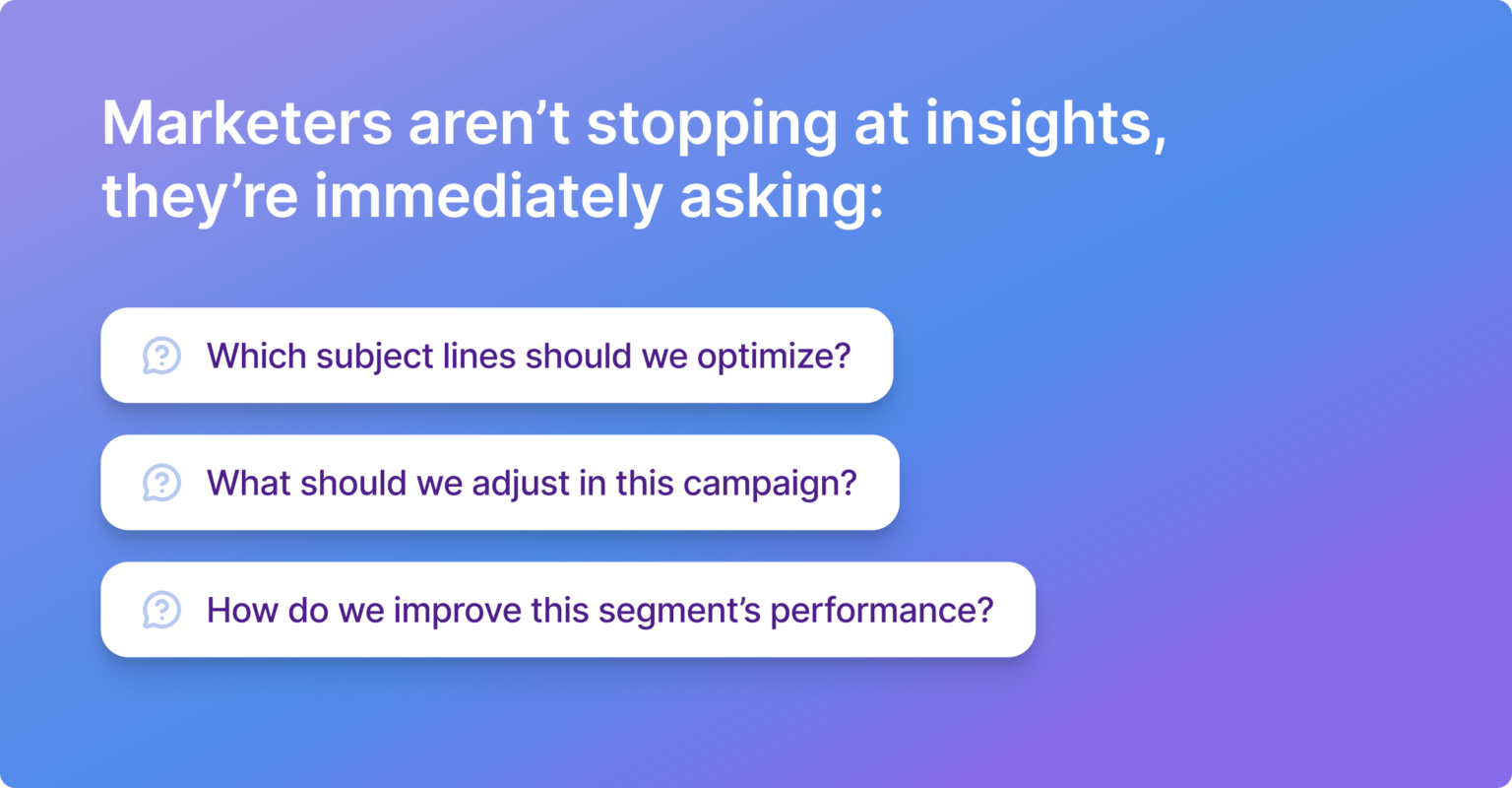 Marketers aren’t stopping at insights, they’re immediately asking:

Which subject lines should we optimize?

What should we adjust in this campaign?

How do we improve this segment’s performance?